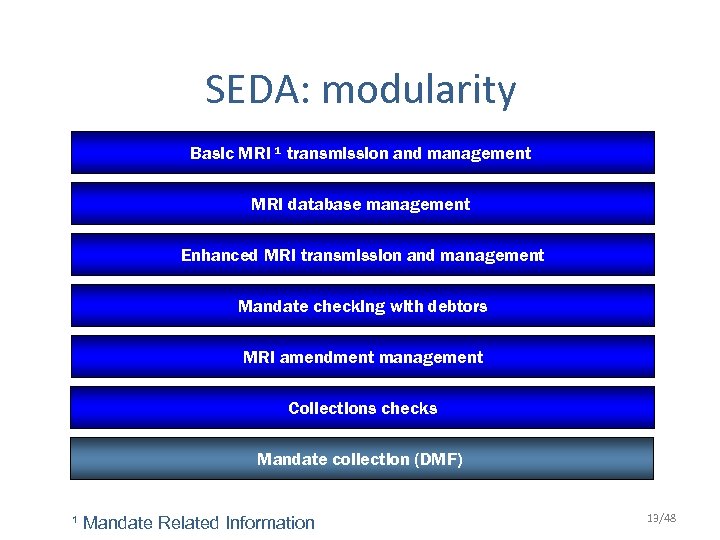 SEDA: modularity

Basic MRI ¹ transmission and management

MRI database management

Enhanced MRI transmission and management

Mandate checking with debtors

MRI amendment management

Collections checks

Mandate collection (DMF)

¹ Mandate Related Information

13/48